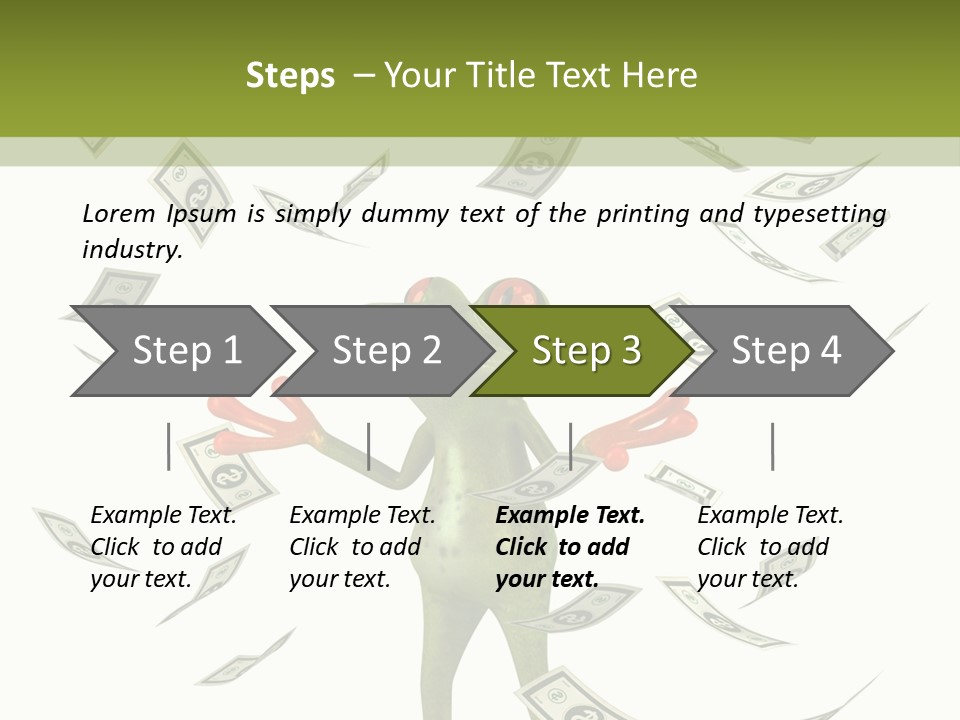 Steps – Your Title Text Here

Lorem Ipsum is simply dummy text of the printing and typesetting industry.

Step 1

Step 2

Step 3

Step 4

Example Text. Click to add your text.

Example Text. Click to add your text.

Example Text. Click to add your text.

Example Text. Click to add your text.